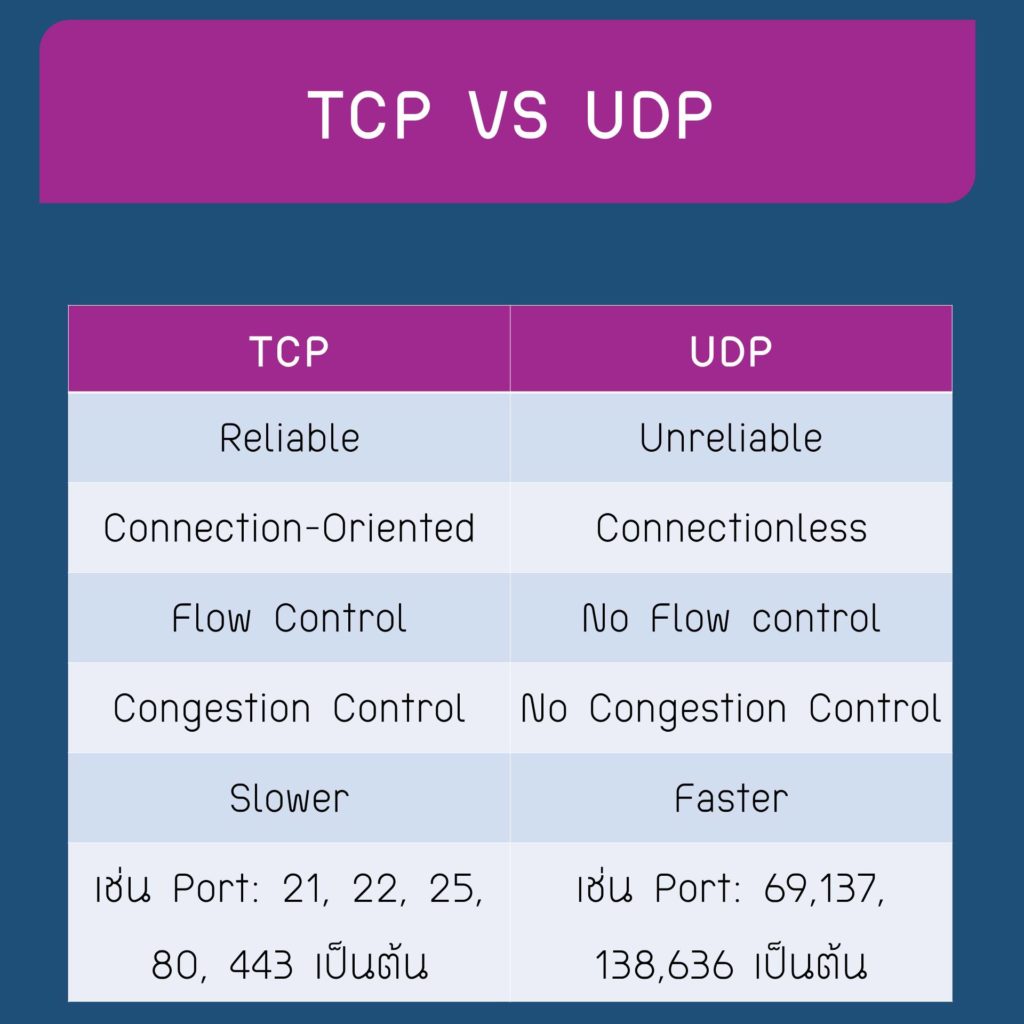 TCP VS UDP

| TCP | UDP |
|---|---|
| Reliable | Unreliable |
| Connection-Oriented | Connectionless |
| Flow Control | No Flow control |
| Congestion Control | No Congestion Control |
| Slower | Faster |
| เช่น Port: 21, 22, 25, 80, 443 เป็นต้น | เช่น Port: 69,137, 138,636 เป็นต้น |